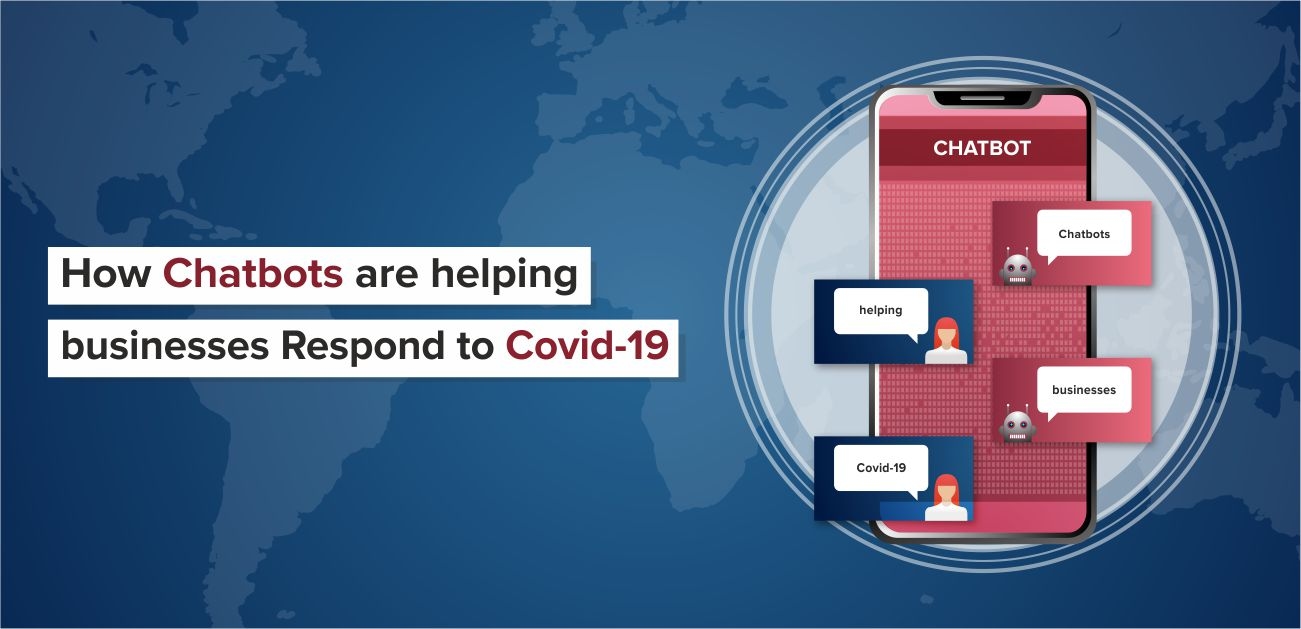 How Chatbots are helping businesses Respond to Covid-19

CHATBOT

Chatbots

helping

businesses

Covid-19